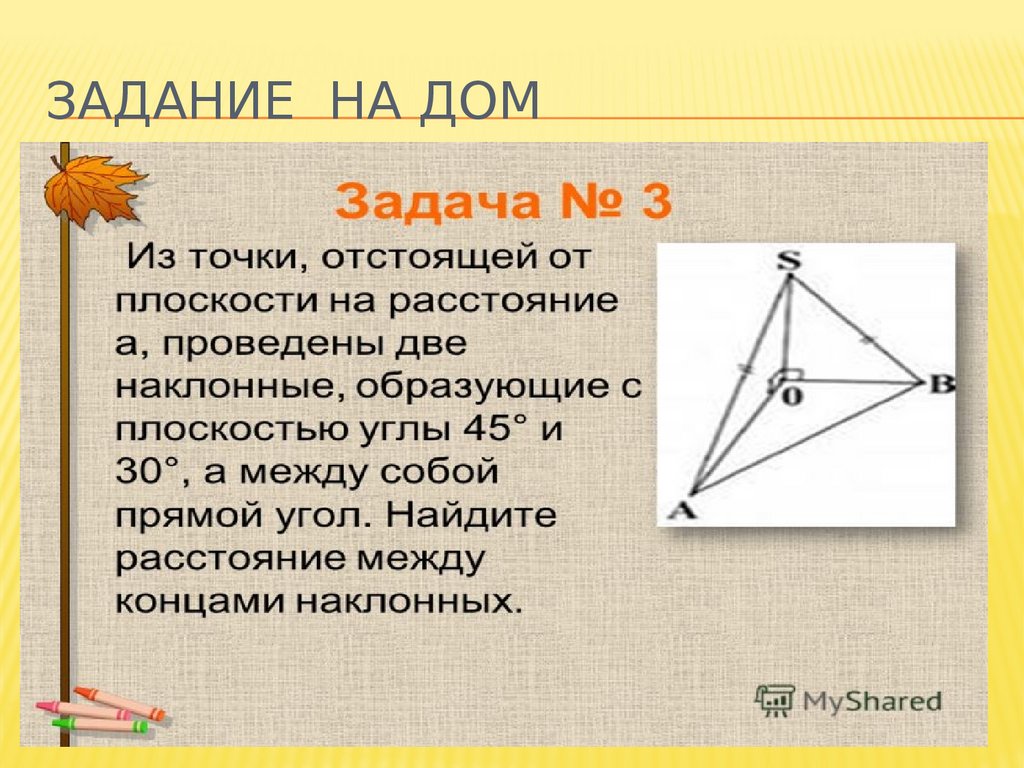 ЗАДАНИЕ НА ДОМ

Задача № 3

Из точки, отстоящей от плоскости на расстояние а, проведены две наклонные, образующие с плоскостью углы 45° и 30°, а между собой прямой угол. Найдите расстояние между концами наклонных.

S

0

B

A

MyShared